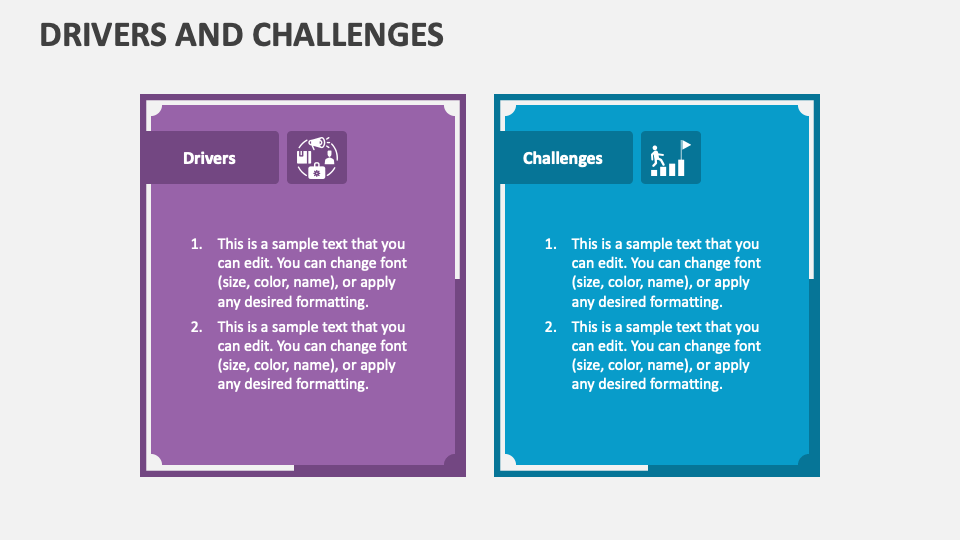 DRIVERS AND CHALLENGES

Drivers

1. This is a sample text that you can edit. You can change font (size, color, name), or apply any desired formatting.
2. This is a sample text that you can edit. You can change font (size, color, name), or apply any desired formatting.

Challenges

1. This is a sample text that you can edit. You can change font (size, color, name), or apply any desired formatting.
2. This is a sample text that you can edit. You can change font (size, color, name), or apply any desired formatting.